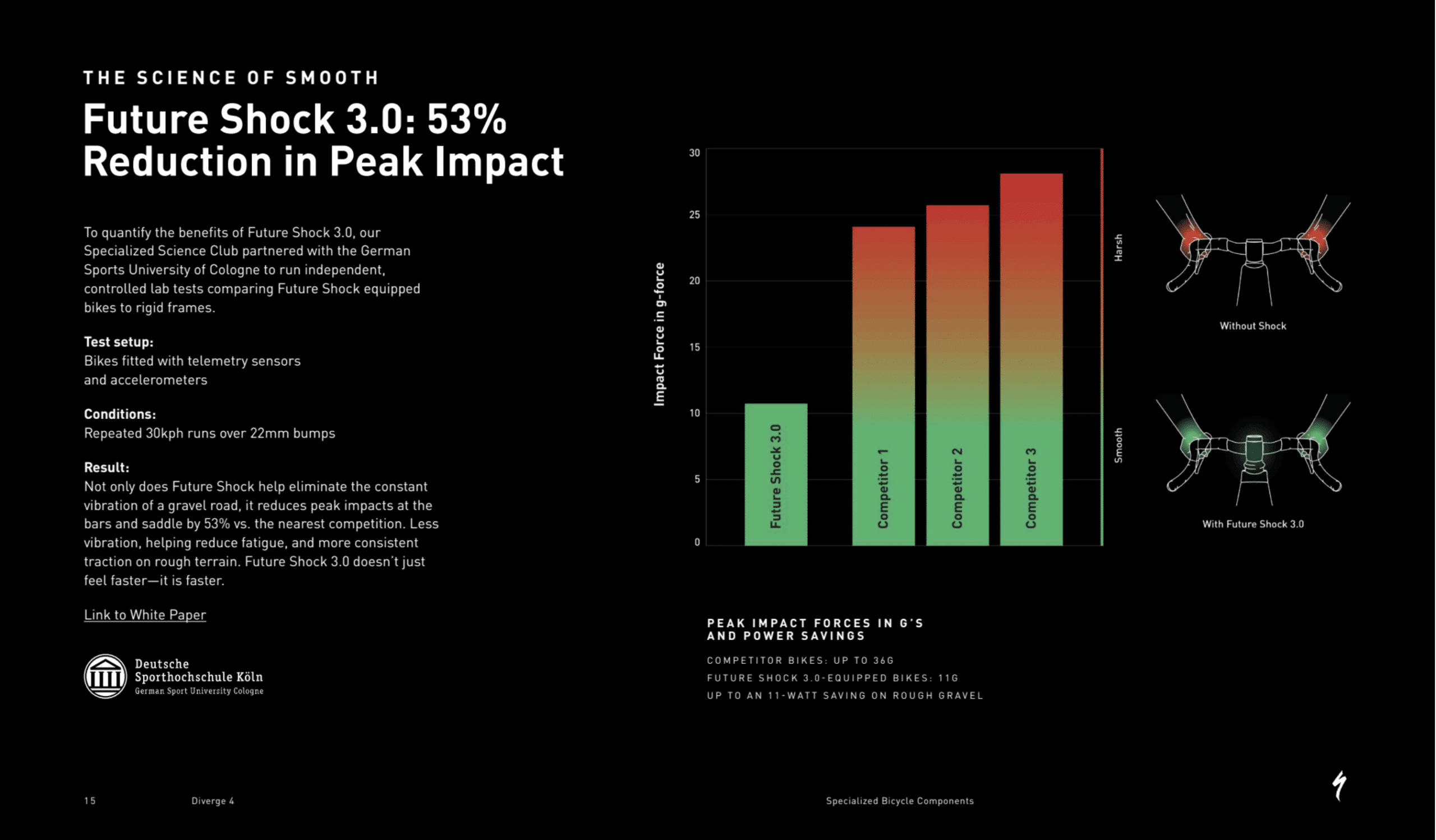 THE SCIENCE OF SMOOTH

Future Shock 3.0: 53% Reduction in Peak Impact

To quantify the benefits of Future Shock 3.0, our Specialized Science Club partnered with the German Sports University of Cologne to run independent, controlled lab tests comparing Future Shock equipped bikes to rigid frames.

Test setup:
Bikes fitted with telemetry sensors and accelerometers

Conditions:
Repeated 30kph runs over 22mm bumps

Result:
Not only does Future Shock help eliminate the constant vibration of a gravel road, it reduces peak impacts at the bars and saddle by 53% vs. the nearest competition. Less vibration, helping reduce fatigue, and more consistent traction on rough terrain. Future Shock 3.0 doesn't just feel faster—it is faster.

Link to White Paper

Deutsche Sporthochschule Köln
German Sport University Cologne

Impact Force in g-force
30
25
20
15
10
5
0
Future Shock 3.0
Competitor 1
Competitor 2
Competitor 3
Harsh
Smooth

Without Shock

With Future Shock 3.0

PEAK IMPACT FORCES IN G'S AND POWER SAVINGS

COMPETITOR BIKES: UP TO 36G
FUTURE SHOCK 3.0-EQUIPPED BIKES: 11G
UP TO AN 11-WATT SAVING ON ROUGH GRAVEL

15 Diverge 4

Specialized Bicycle Components